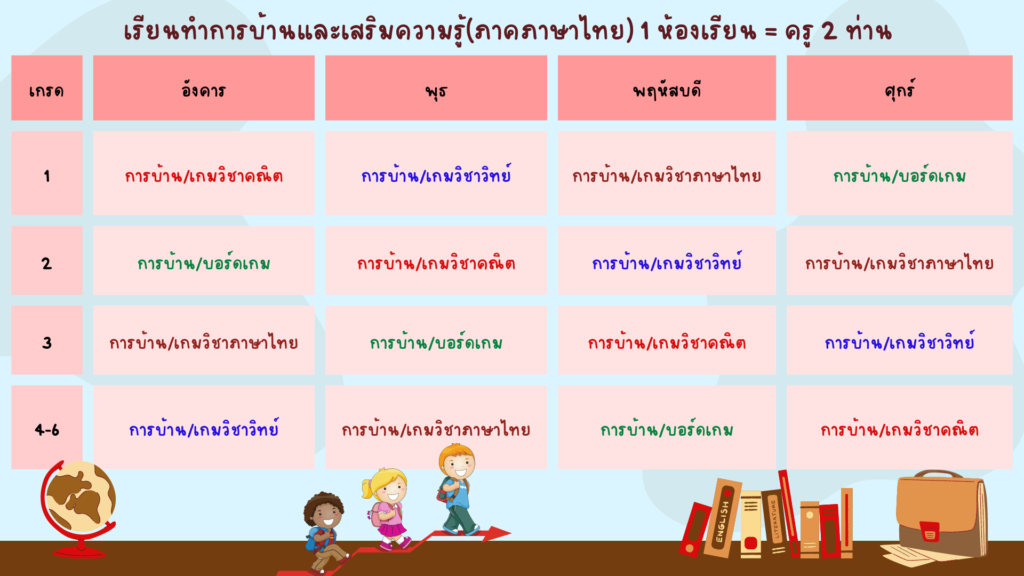 เรียนทำการบ้านและเสริมความรู้(ภาคภาษาไทย) 1 ห้องเรียน = ครู 2 ท่าน

| เกรด | อังคาร | พุธ | พฤหัสบดี | ศุกร์ |
|---|---|---|---|---|
| 1 | การบ้าน/เกมวิชาคณิต | การบ้าน/เกมวิชาวิทย์ | การบ้าน/เกมวิชาภาษาไทย | การบ้าน/บอร์ดเกม |
| 2 | การบ้าน/บอร์ดเกม | การบ้าน/เกมวิชาคณิต | การบ้าน/เกมวิชาวิทย์ | การบ้าน/เกมวิชาภาษาไทย |
| 3 | การบ้าน/เกมวิชาภาษาไทย | การบ้าน/บอร์ดเกม | การบ้าน/เกมวิชาคณิต | การบ้าน/เกมวิชาวิทย์ |
| 4-6 | การบ้าน/เกมวิชาวิทย์ | การบ้าน/เกมวิชาภาษาไทย | การบ้าน/บอร์ดเกม | การบ้าน/เกมวิชาคณิต |

ENGLISH
LITERATURE